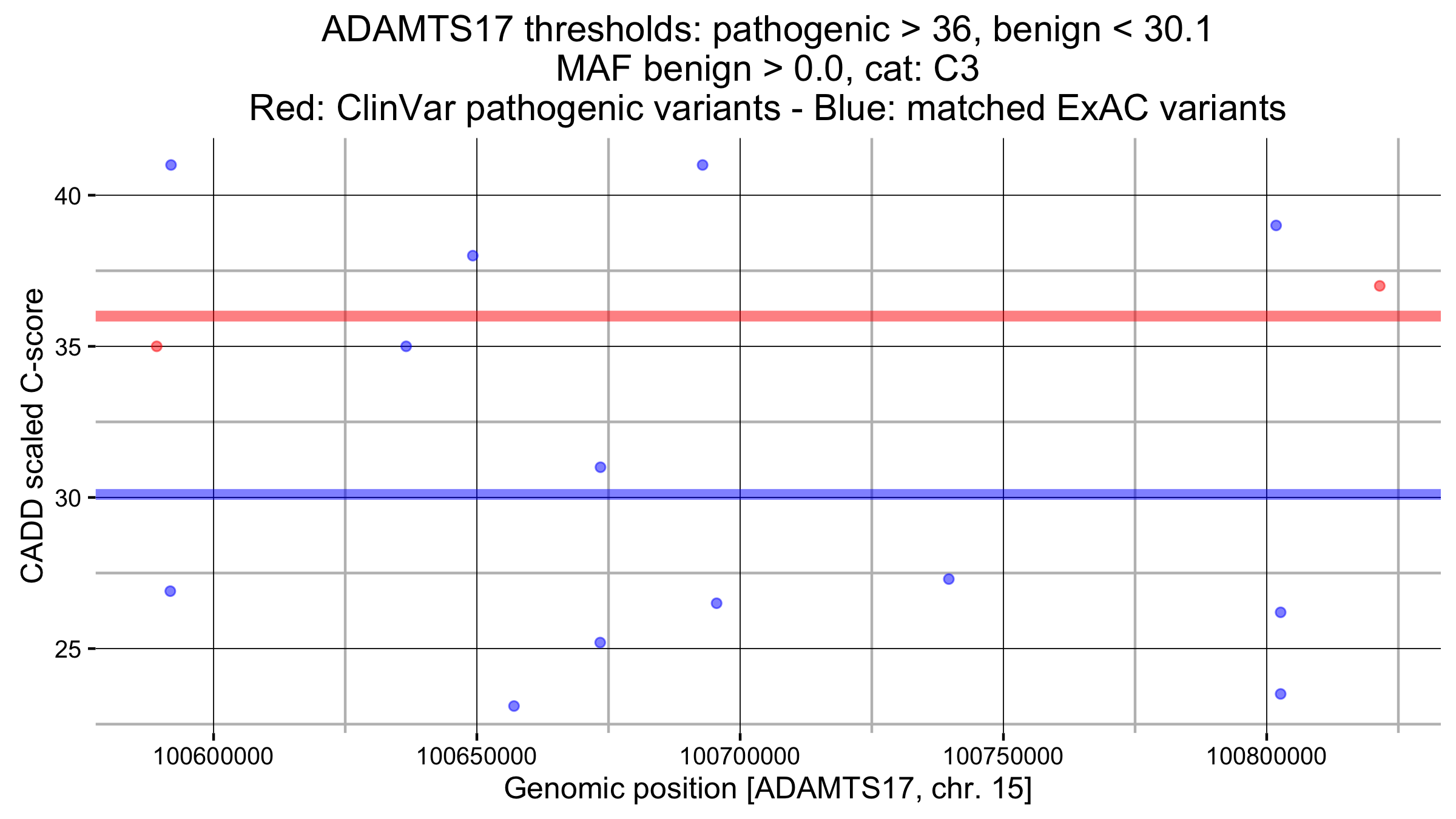 ADAMTS17 thresholds: pathogenic > 36, benign < 30.1
MAF benign > 0.0, cat: C3
Red: ClinVar pathogenic variants - Blue: matched ExAC variants

CADD scaled C-score

40
35
30
25

100600000
100650000
100700000
100750000
100800000

Genomic position [ADAMTS17, chr. 15]